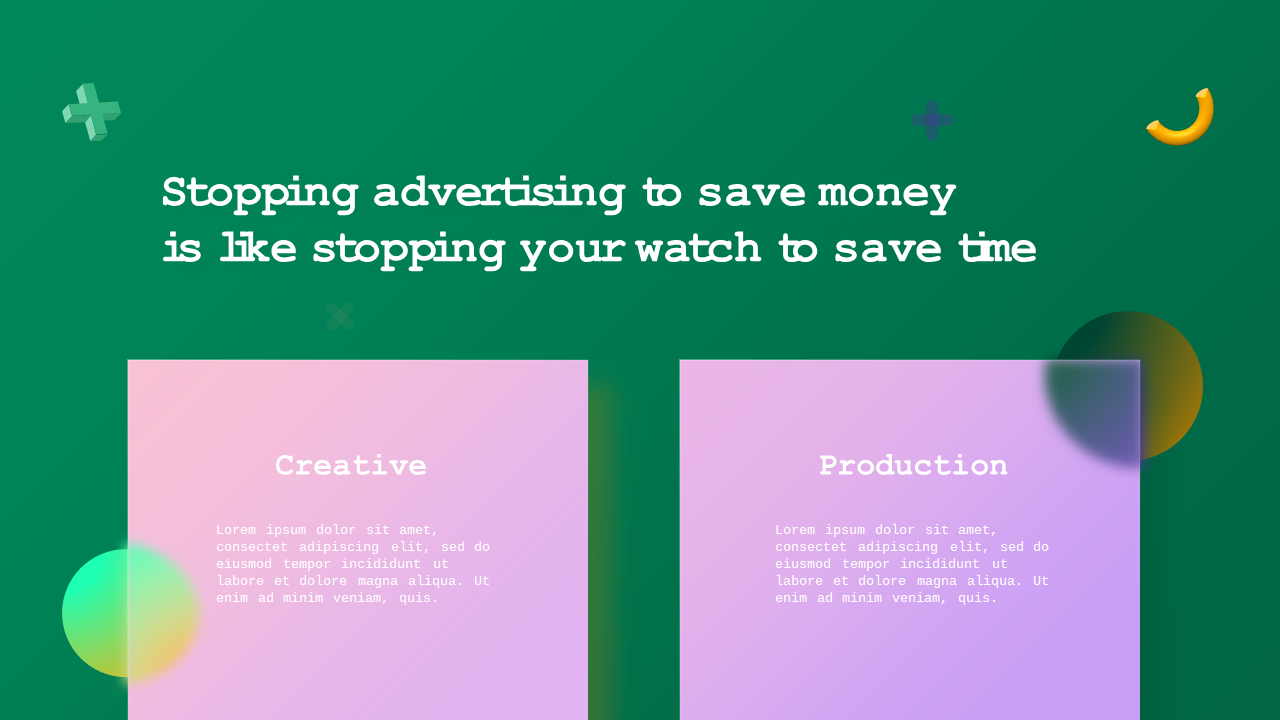 Stopping advertising to save money is like stopping your watch to save time

Creative

Lorem ipsum dolor sit amet, consectet adipiscing elit, sed do eiusmod tempor incididunt ut labore et dolore magna aliqua. Ut enim ad minim veniam, quis.

Production

Lorem ipsum dolor sit amet, consectet adipiscing elit, sed do eiusmod tempor incididunt ut labore et dolore magna aliqua. Ut enim ad minim veniam, quis.